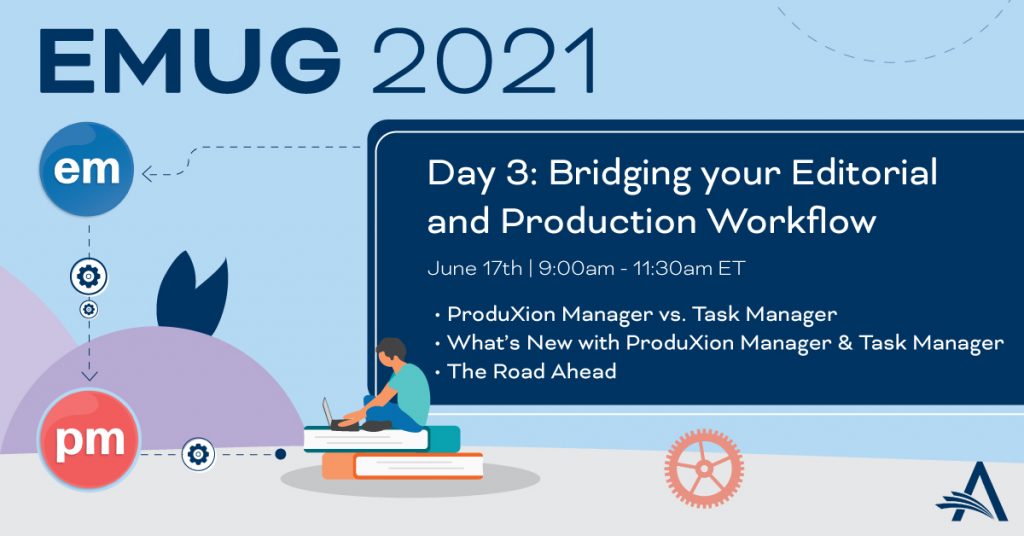 EMUG 2021

em

pm

Day 3: Bridging your Editorial and Production Workflow

June 17th | 9:00am - 11:30am ET

• ProduXion Manager vs. Task Manager
• What's New with ProduXion Manager & Task Manager
• The Road Ahead